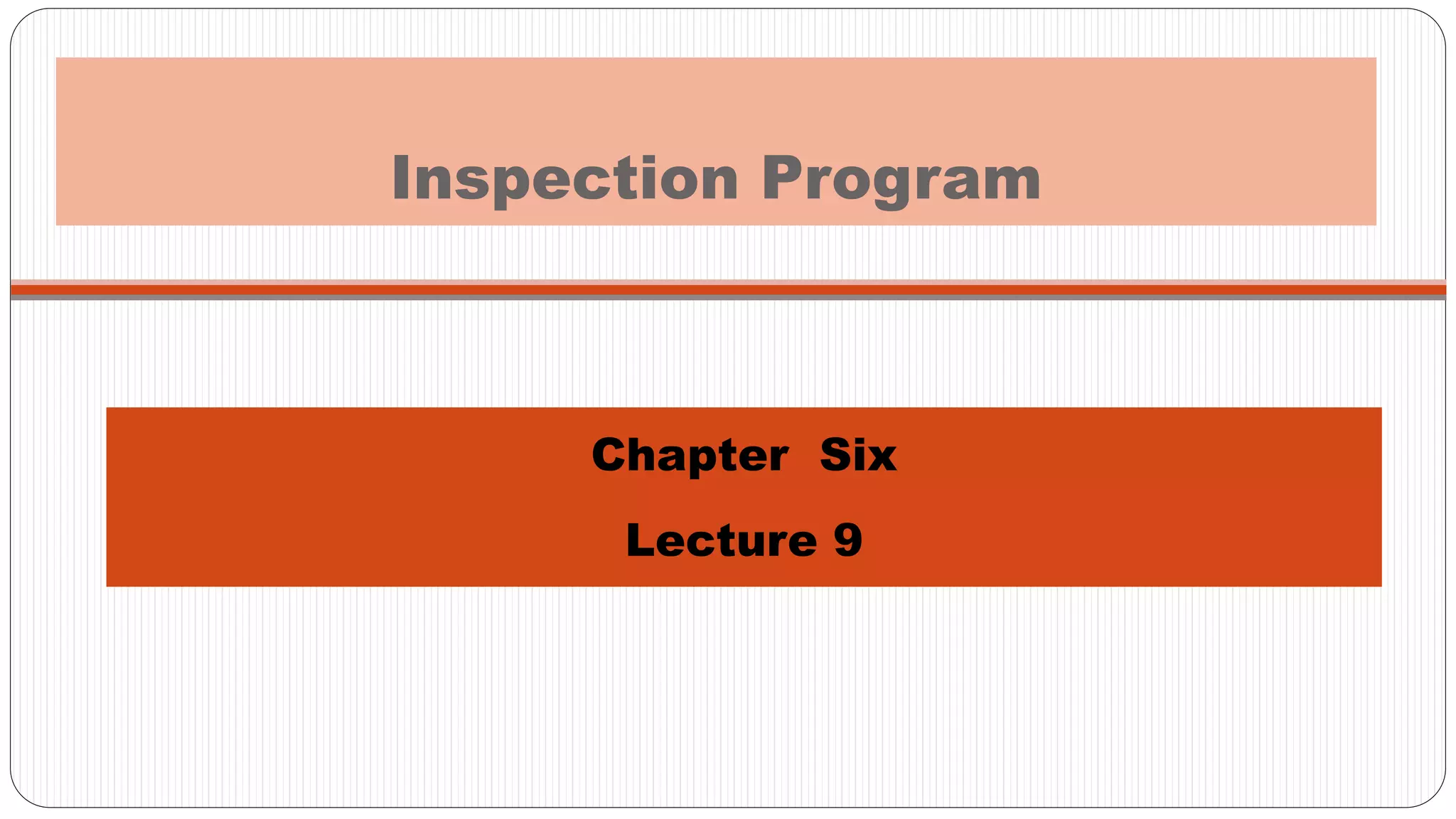 Inspection Program

Chapter Six

Lecture 9